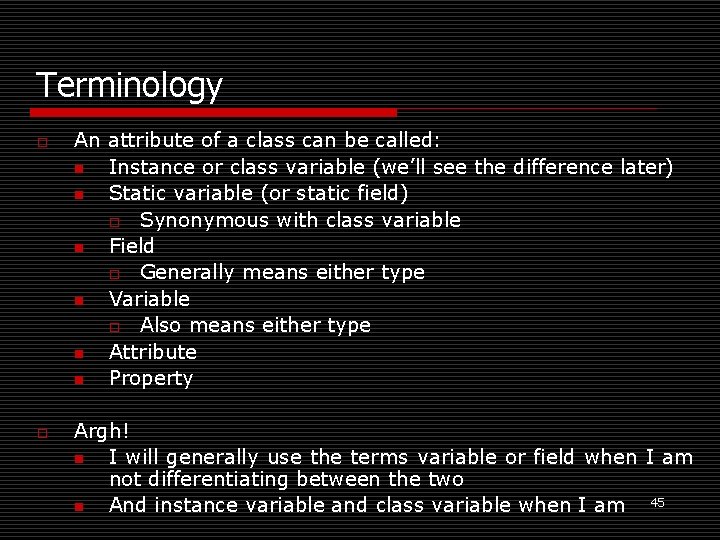 Terminology

An attribute of a class can be called:

Instance or class variable (we'll see the difference later)

Static variable (or static field)

Synonymous with class variable

Field

Generally means either type

Variable

Also means either type

Attribute

Property

Argh!

I will generally use the terms variable or field when I am not differentiating between the two

And instance variable and class variable when I am

45